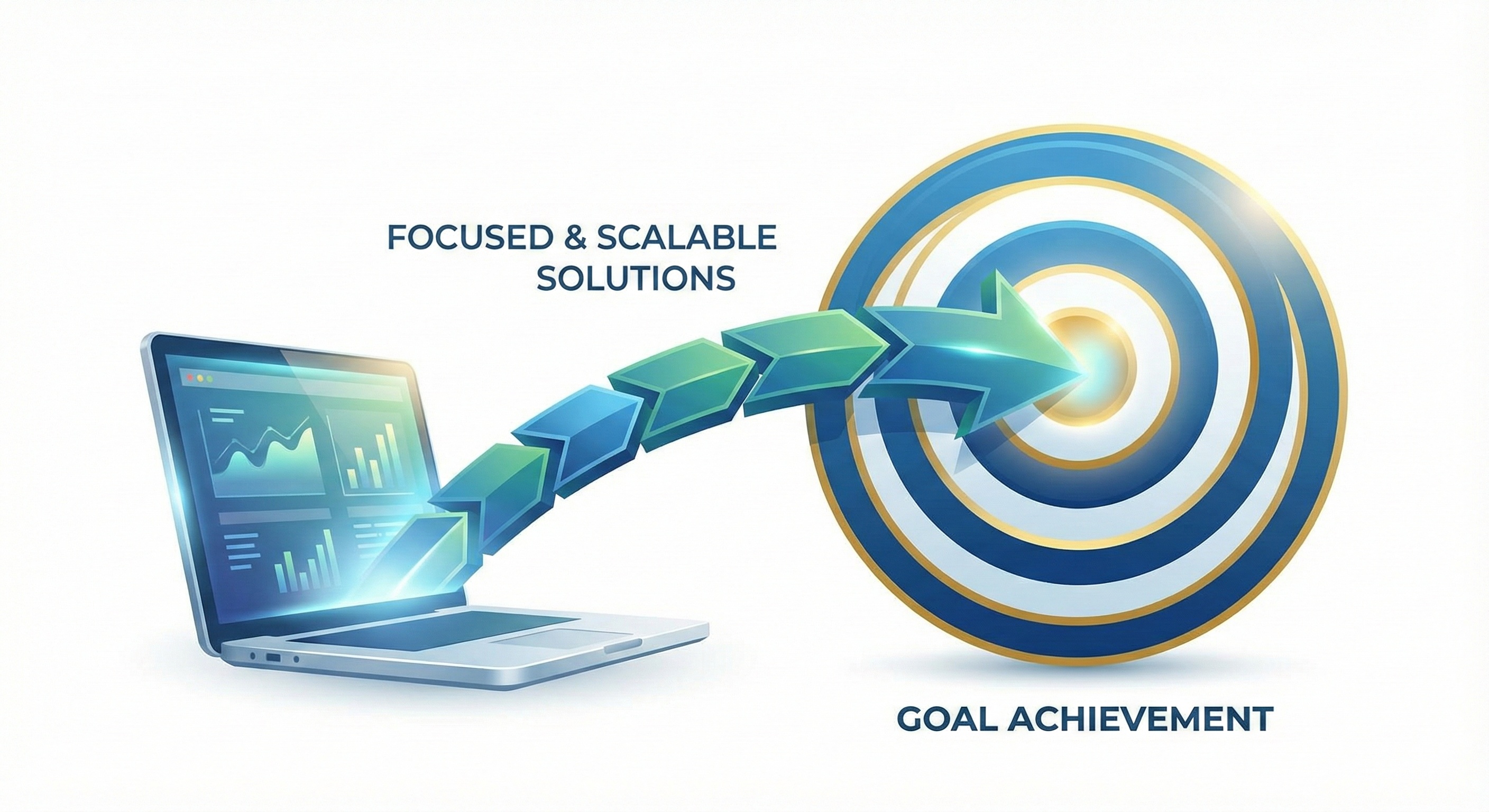 FOCUSED & SCALABLE SOLUTIONS

GOAL ACHIEVEMENT